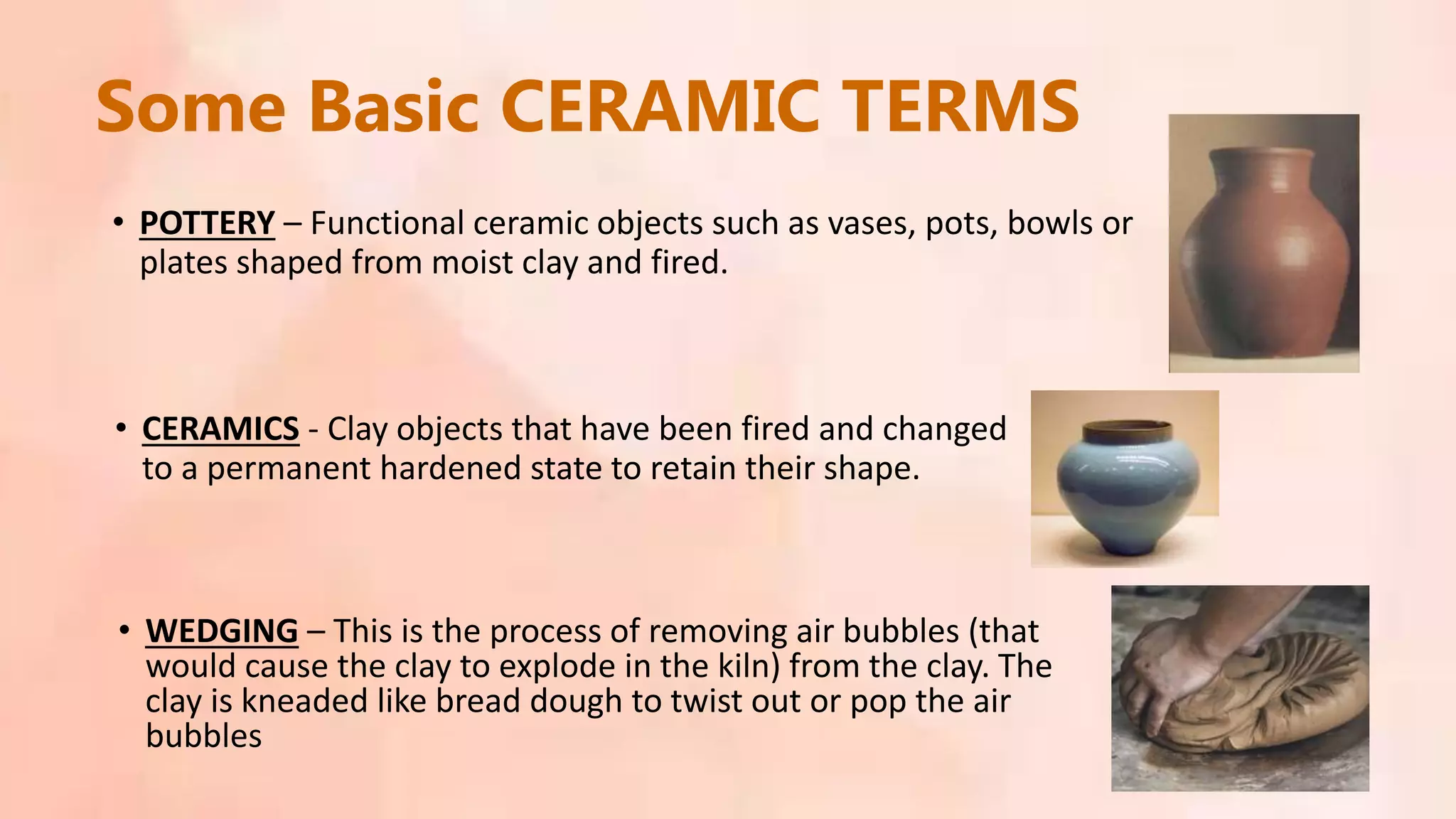 Some Basic CERAMIC TERMS

• POTTERY – Functional ceramic objects such as vases, pots, bowls or plates shaped from moist clay and fired.

• CERAMICS - Clay objects that have been fired and changed to a permanent hardened state to retain their shape.

• WEDGING – This is the process of removing air bubbles (that would cause the clay to explode in the kiln) from the clay. The clay is kneaded like bread dough to twist out or pop the air bubbles